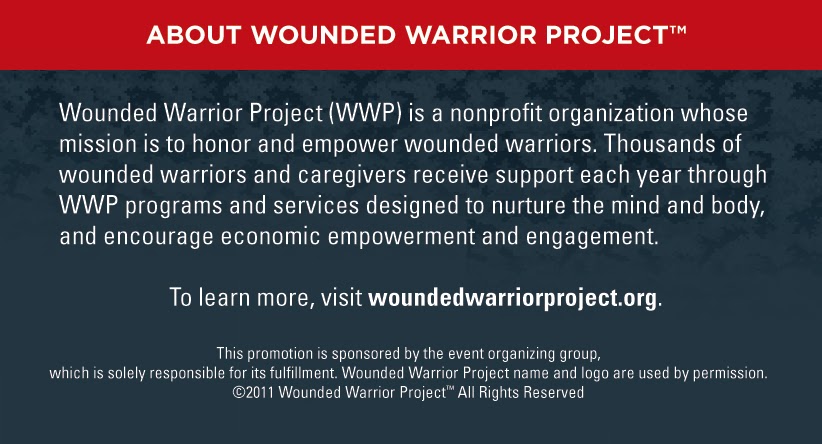 ABOUT WOUNDED WARRIOR PROJECT™

Wounded Warrior Project (WWP) is a nonprofit organization whose mission is to honor and empower wounded warriors. Thousands of wounded warriors and caregivers receive support each year through WWP programs and services designed to nurture the mind and body, and encourage economic empowerment and engagement.

To learn more, visit woundedwarriorproject.org.

This promotion is sponsored by the event organizing group, which is solely responsible for its fulfillment. Wounded Warrior Project name and logo are used by permission. ©2011 Wounded Warrior Project™ All Rights Reserved